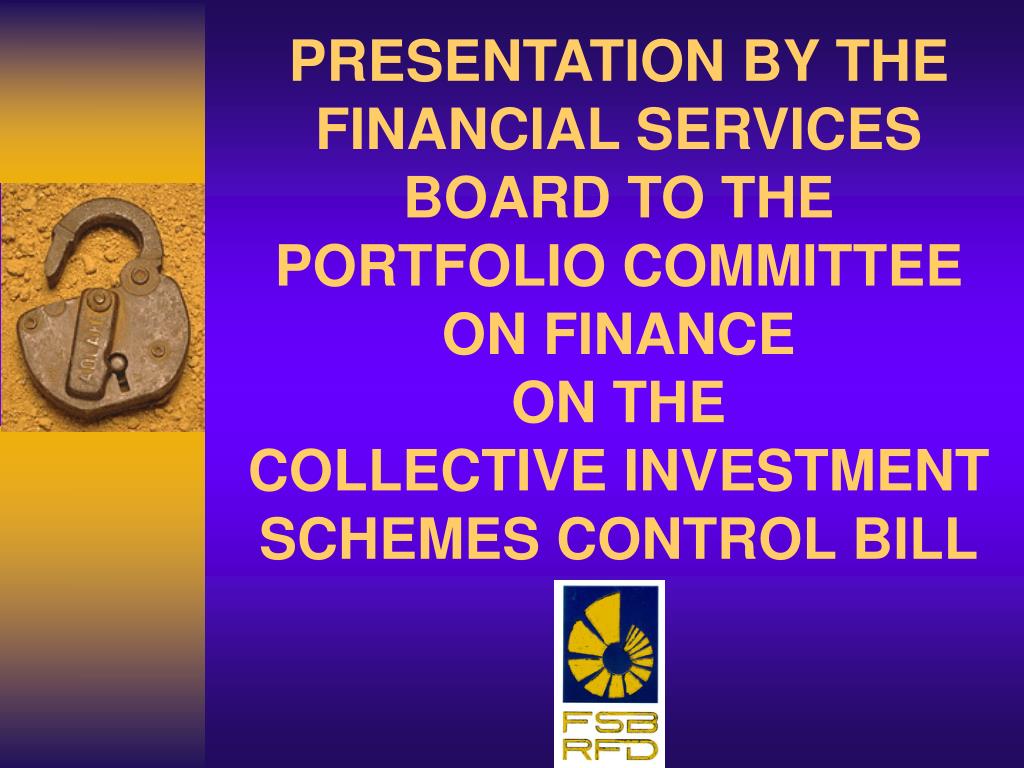 PRESENTATION BY THE FINANCIAL SERVICES BOARD TO THE PORTFOLIO COMMITTEE ON FINANCE
ON THE
COLLECTIVE INVESTMENT SCHEMES CONTROL BILL

FSB
RFD